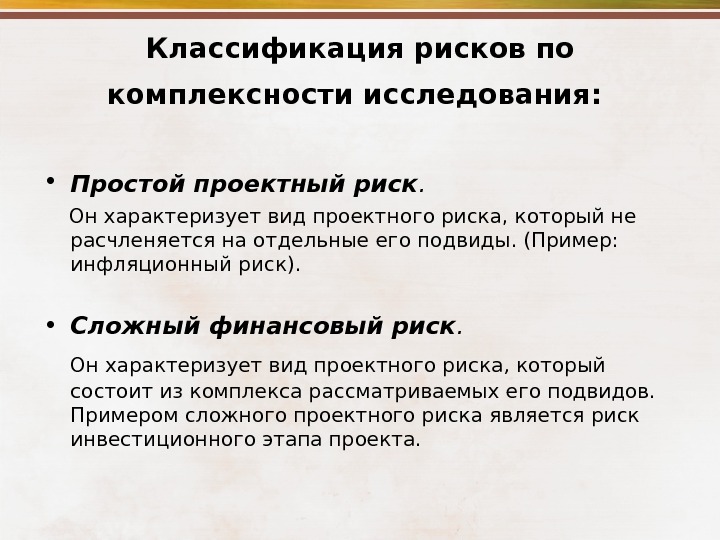 Классификация рисков по комплексности исследования:

• Простой проектный риск.

Он характеризует вид проектного риска, который не расчленяется на отдельные его подвиды. (Пример: инфляционный риск).

• Сложный финансовый риск.

Он характеризует вид проектного риска, который состоит из комплекса рассматриваемых его подвидов. Примером сложного проектного риска является риск инвестиционного этапа проекта.